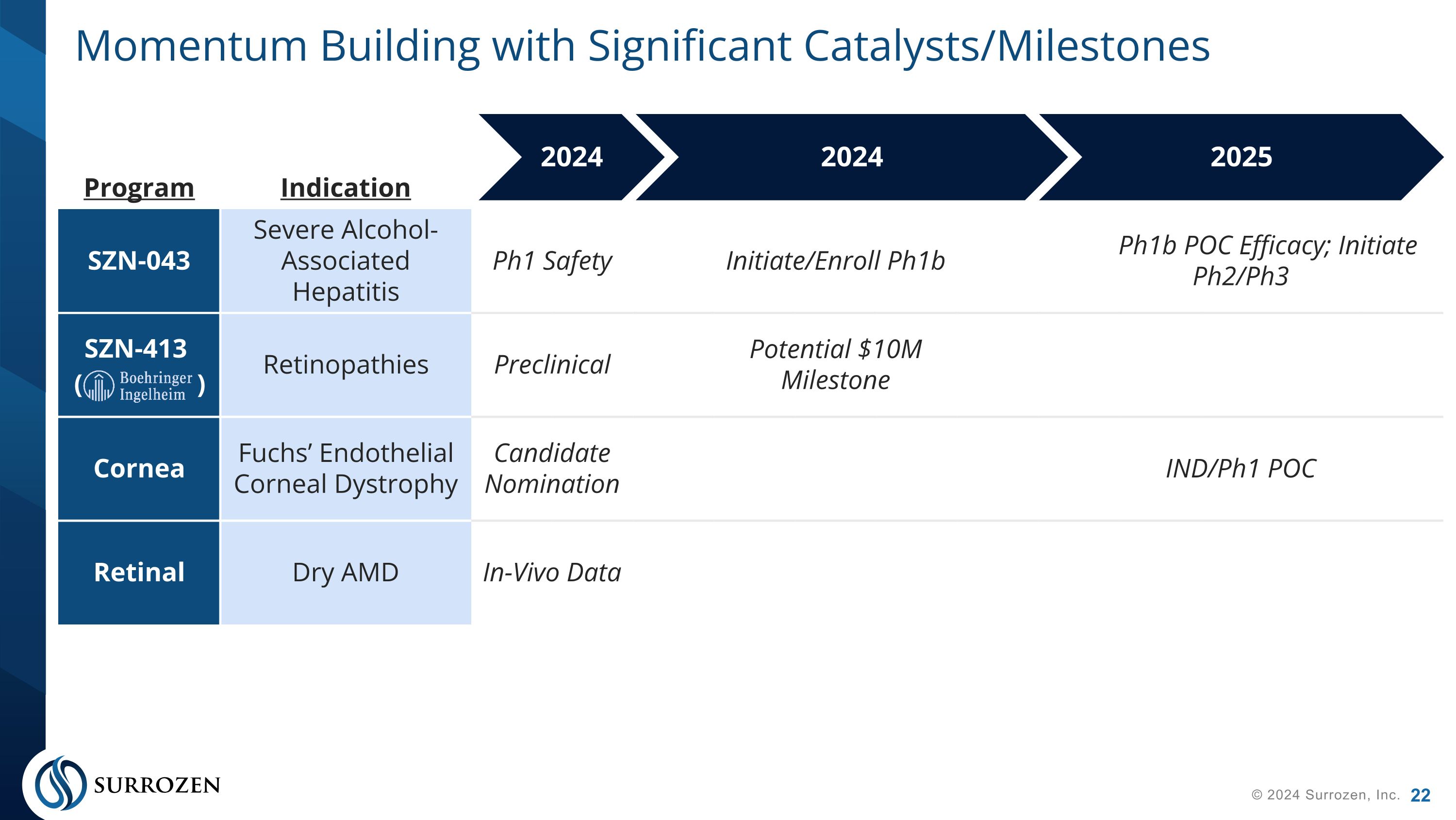 Momentum Building with Significant Catalysts/Milestones

| Program | Indication | 2024 | 2024 | 2025 |
|---|---|---|---|---|
| SZN-043 | Severe Alcohol-Associated Hepatitis | Ph1 Safety | Initiate/Enroll Ph1b | Ph1b POC Efficacy; Initiate Ph2/Ph3 |
| SZN-413 (Boehringer Ingelheim) | Retinopathies | Preclinical | Potential $10M Milestone | |
| Cornea | Fuchs' Endothelial Corneal Dystrophy | Candidate Nomination | | IND/Ph1 POC |
| Retinal | Dry AMD | In-Vivo Data | | |

SURROZEN

© 2024 Surrozen, Inc. 22